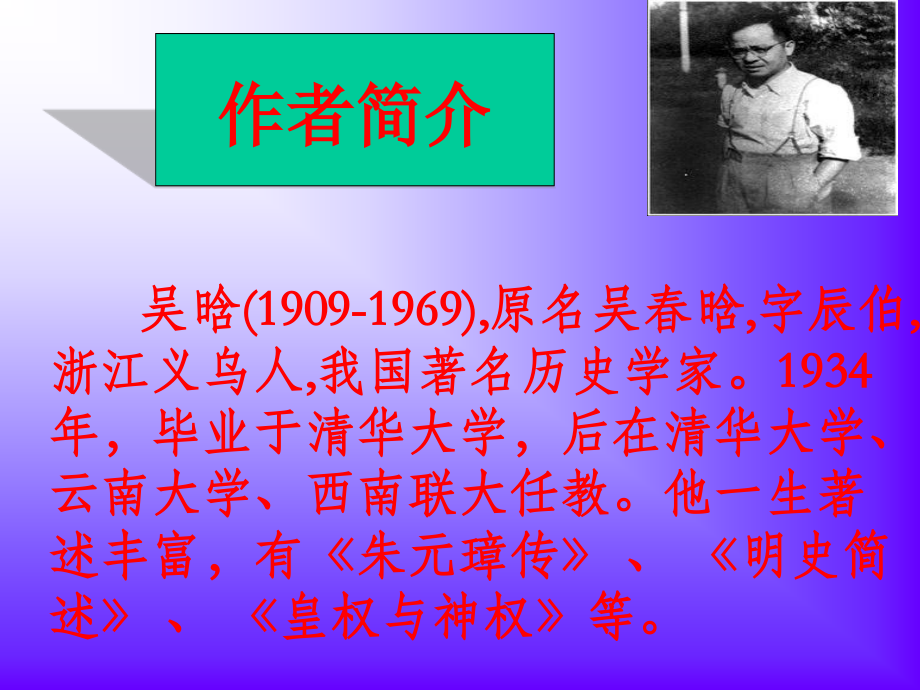 作者简介

吴晗(1909-1969),原名吴春晗,字辰伯,浙江义乌人,我国著名历史学家。1934年，毕业于清华大学，后在清华大学、云南大学、西南联大任教。他一生著述丰富，有《朱元璋传》、《明史简述》、《皇权与神权》等。